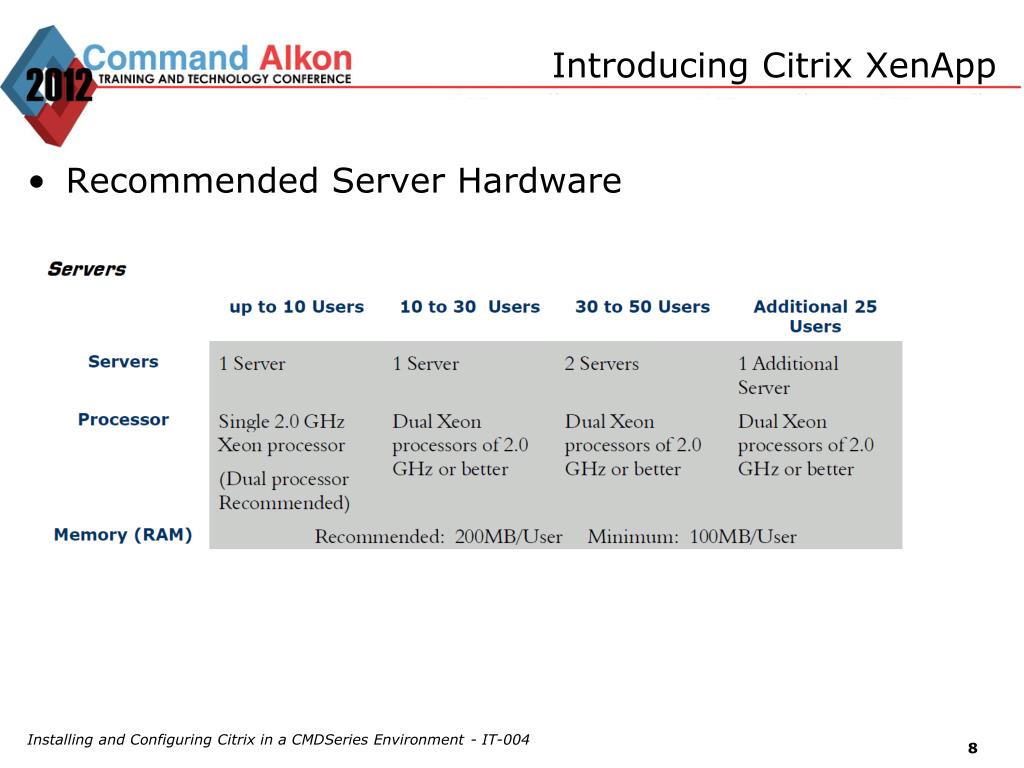 2012 Command Alkon
TRAINING AND TECHNOLOGY CONFERENCE

Introducing Citrix XenApp

• Recommended Server Hardware

Servers

| | up to 10 Users | 10 to 30 Users | 30 to 50 Users | Additional 25 Users |
|---|---|---|---|---|
| Servers | 1 Server | 1 Server | 2 Servers | 1 Additional Server |
| Processor | Single 2.0 GHz Xeon processor (Dual processor Recommended) | Dual Xeon processors of 2.0 GHz or better | Dual Xeon processors of 2.0 GHz or better | Dual Xeon processors of 2.0 GHz or better |
| Memory (RAM) | Recommended: 200MB/User Minimum: 100MB/User | | | |

Installing and Configuring Citrix in a CMDSeries Environment - IT-004

8